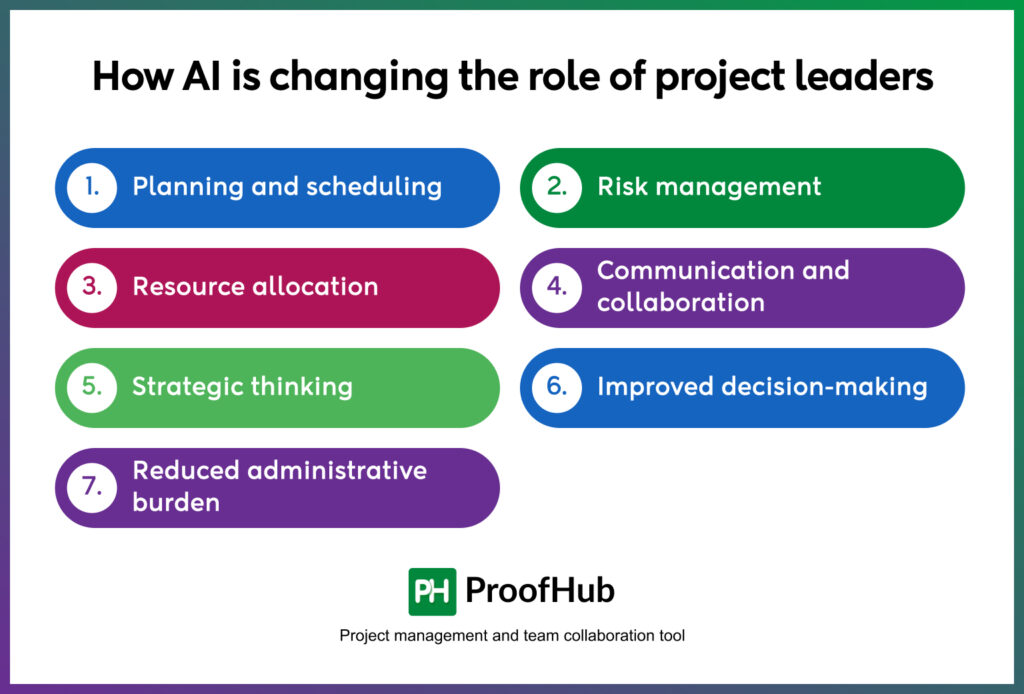 How AI is changing the role of project leaders

1. Planning and scheduling

2. Risk management

3. Resource allocation

4. Communication and collaboration

5. Strategic thinking

6. Improved decision-making

7. Reduced administrative burden

PH ProofHub

Project management and team collaboration tool